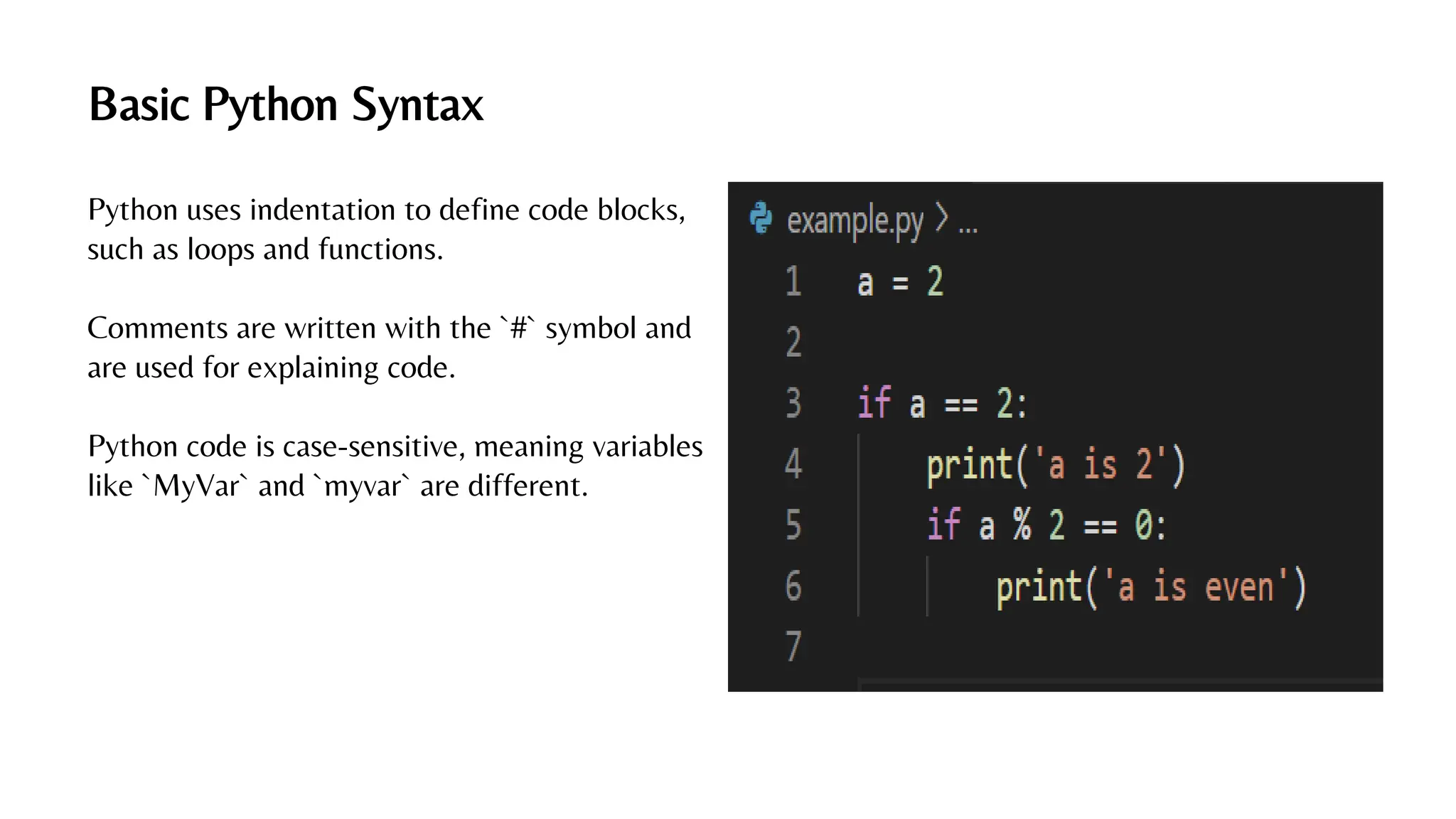 Basic Python Syntax

Python uses indentation to define code blocks, such as loops and functions.

Comments are written with the `#` symbol and are used for explaining code.

Python code is case-sensitive, meaning variables like `MyVar` and `myvar` are different.

example.py > ...

1 a = 2
2
3 if a == 2:
4     print('a is 2')
5     if a % 2 == 0:
6         print('a is even')
7